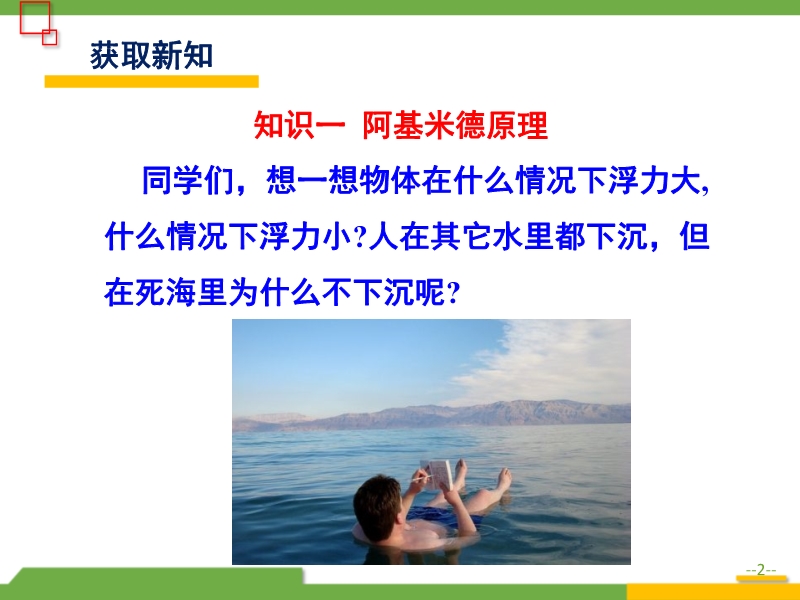 获取新知

知识一 阿基米德原理

同学们，想一想物体在什么情况下浮力大,什么情况下浮力小?人在其它水里都下沉，但在死海里为什么不下沉呢?

--2--